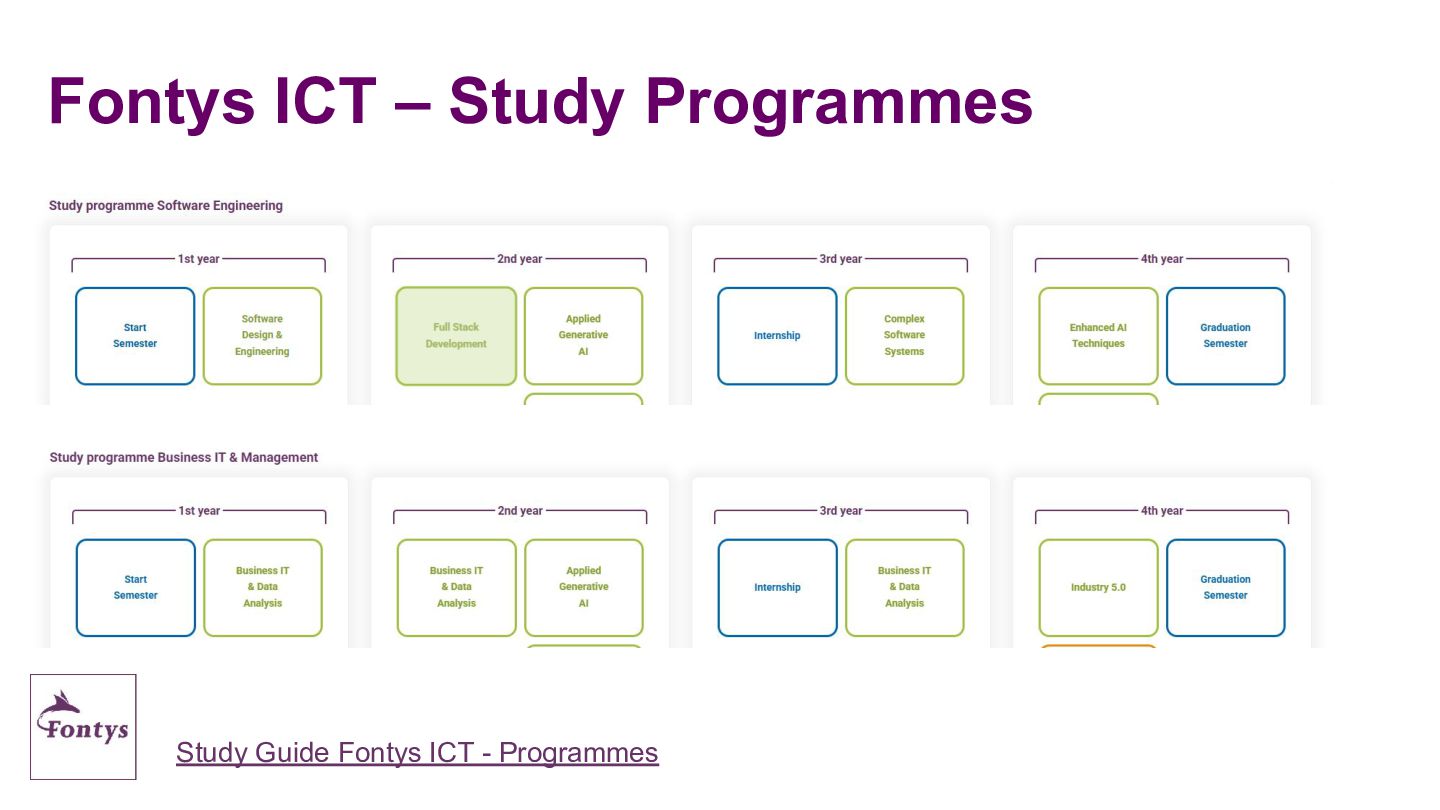 Fontys ICT – Study Programmes

Study programme Software Engineering

1st year

Start Semester

Software Design & Engineering

2nd year

Full Stack Development

Applied Generative AI

3rd year

Internship

Complex Software Systems

4th year

Enhanced AI Techniques

Graduation Semester

Study programme Business IT & Management

1st year

Start Semester

Business IT & Data Analysis

2nd year

Business IT & Data Analysis

Applied Generative AI

3rd year

Internship

Business IT & Data Analysis

4th year

Industry 5.0

Graduation Semester

Fontys

Study Guide Fontys ICT - Programmes